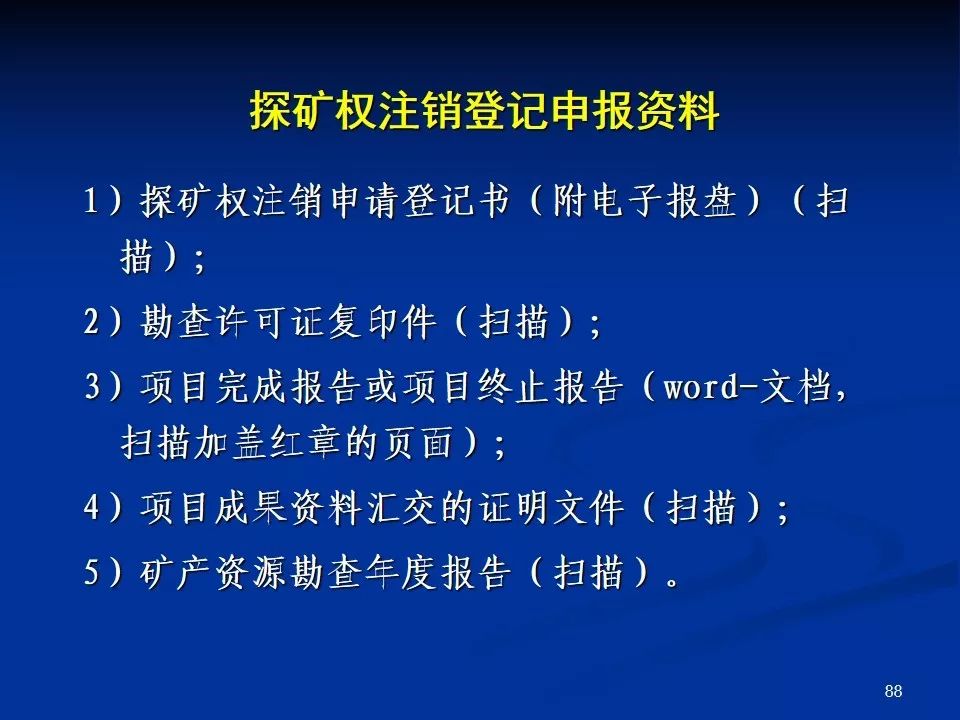 探矿权注销登记申报资料

1）探矿权注销申请登记书（附电子报盘）（扫描）；

2）勘查许可证复印件（扫描）；

3）项目完成报告或项目终止报告（word-文档，扫描加盖红章的页面）；

4）项目成果资料汇交的证明文件（扫描）；

5）矿产资源勘查年度报告（扫描）。

88